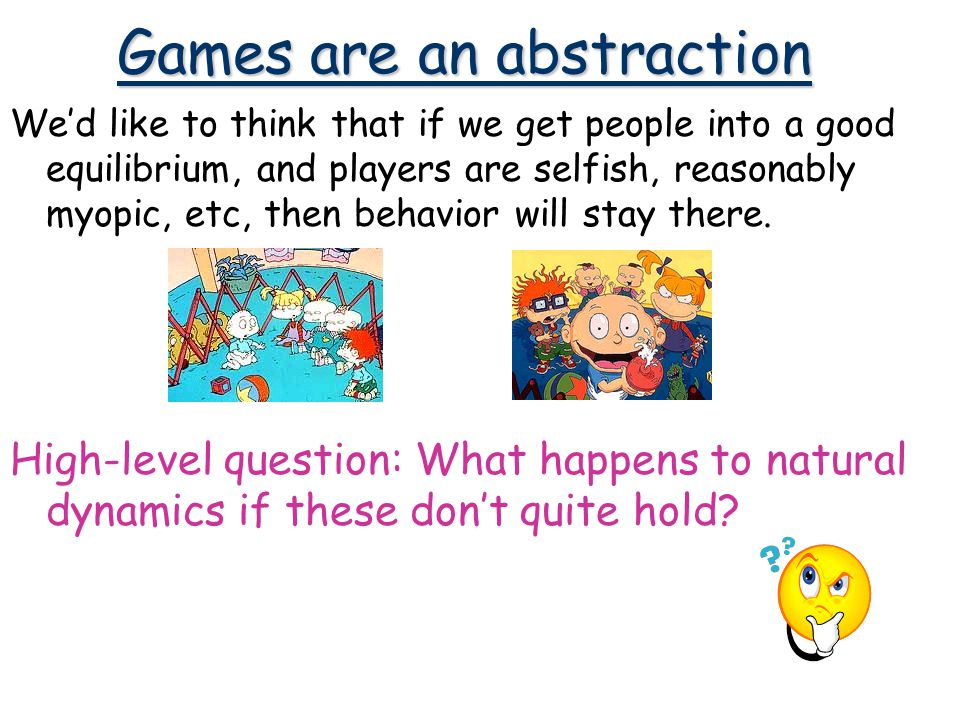 Games are an abstraction

We'd like to think that if we get people into a good equilibrium, and players are selfish, reasonably myopic, etc, then behavior will stay there.

High-level question: What happens to natural dynamics if these don't quite hold?

??